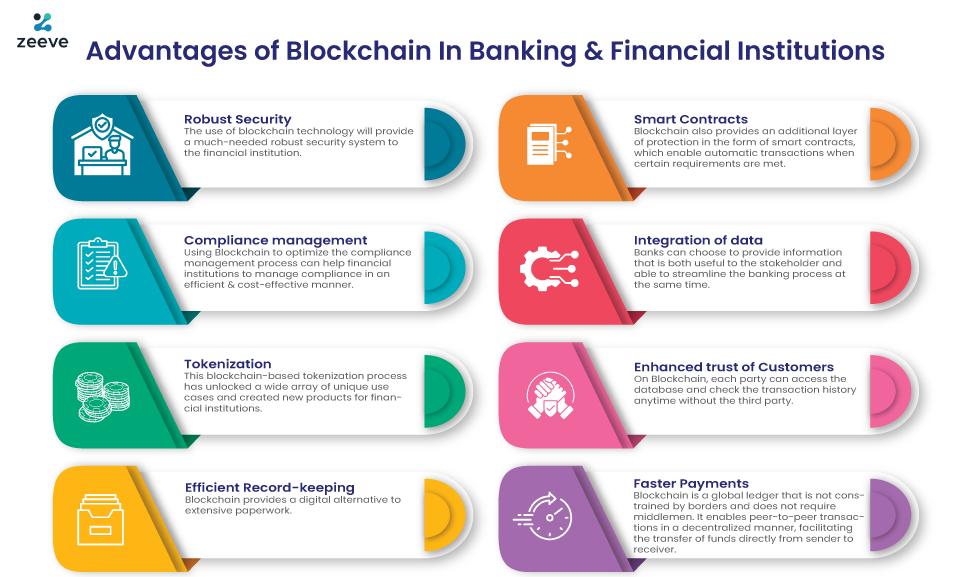 zeeve

Advantages of Blockchain In Banking & Financial Institutions

Robust Security
The use of blockchain technology will provide a much-needed robust security system to the financial institution.

Compliance management
Using Blockchain to optimize the compliance management process can help financial institutions to manage compliance in an efficient & cost-effective manner.

Tokenization
This blockchain-based tokenization process has unlocked a wide array of unique use cases and created new products for financial institutions.

Efficient Record-keeping
Blockchain provides a digital alternative to extensive paperwork.

Smart Contracts
Blockchain also provides an additional layer of protection in the form of smart contracts, which enable automatic transactions when certain requirements are met.

Integration of data
Banks can choose to provide information that is both useful to the stakeholder and able to streamline the banking process at the same time.

Enhanced trust of Customers
On Blockchain, each party can access the database and check the transaction history anytime without the third party.

Faster Payments
Blockchain is a global ledger that is not constrained by borders and does not require middlemen. It enables peer-to-peer transactions in a decentralized manner, facilitating the transfer of funds directly from sender to receiver.